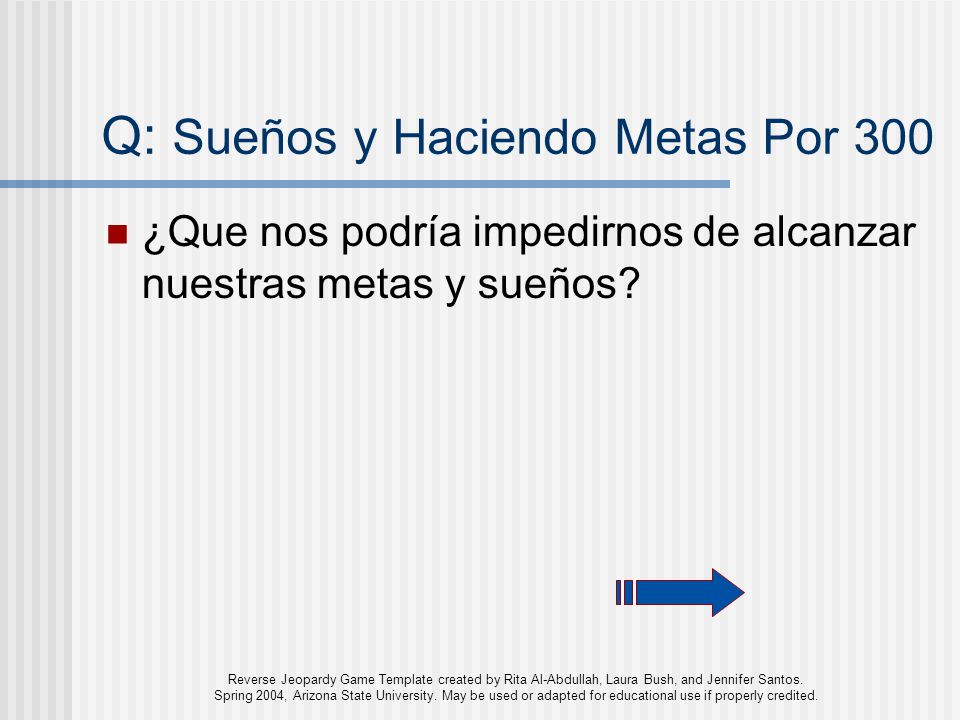 Q: Sueños y Haciendo Metas Por 300

¿Que nos podría impedirnos de alcanzar nuestras metas y sueños?

Reverse Jeopardy Game Template created by Rita Al-Abdullah, Laura Bush, and Jennifer Santos. Spring 2004, Arizona State University. May be used or adapted for educational use if properly credited.